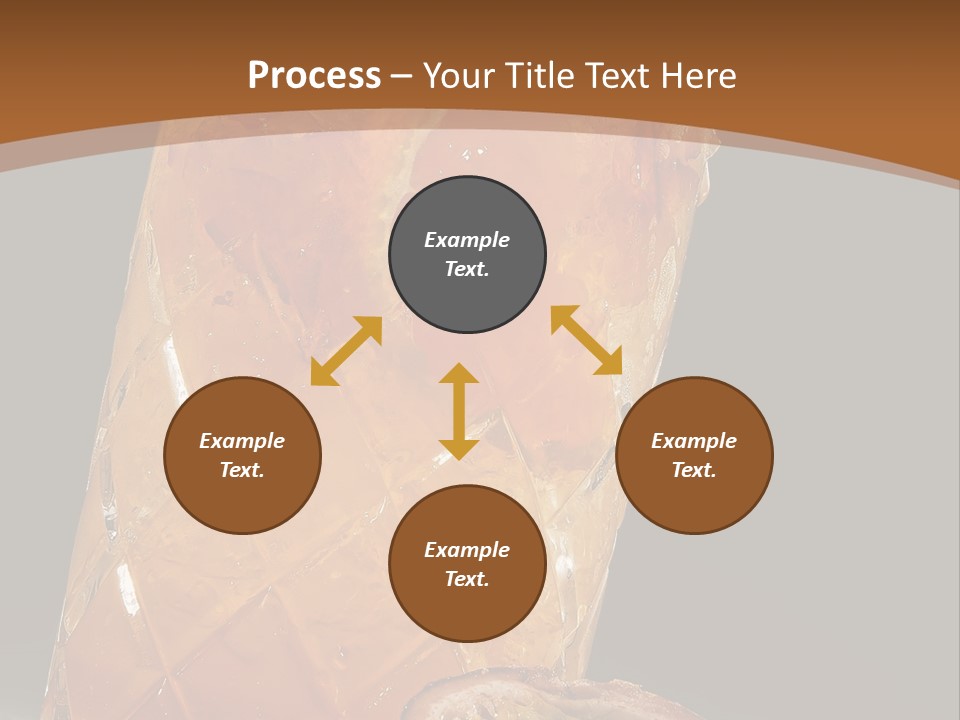 Process – Your Title Text Here

Example Text.

Example Text.

Example Text.

Example Text.